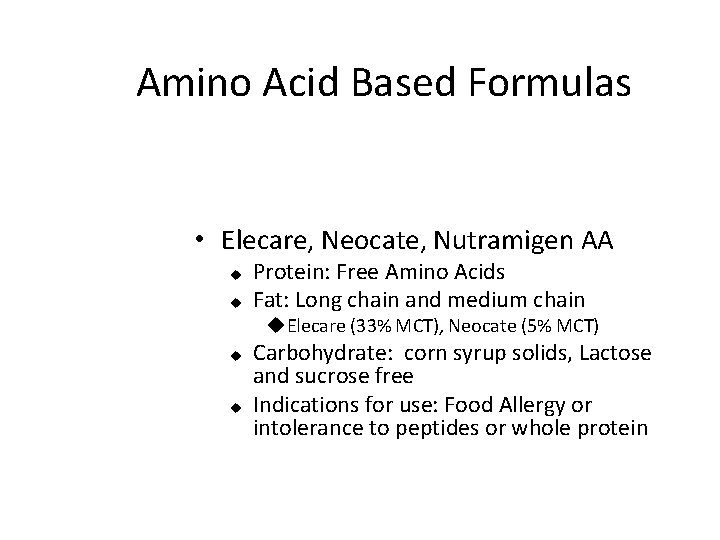 Amino Acid Based Formulas

• Elecare, Neocate, Nutramigen AA
  ◆ Protein: Free Amino Acids
  ◆ Fat: Long chain and medium chain
    ◆ Elecare (33% MCT), Neocate (5% MCT)
  ◆ Carbohydrate: corn syrup solids, Lactose and sucrose free
  ◆ Indications for use: Food Allergy or intolerance to peptides or whole protein